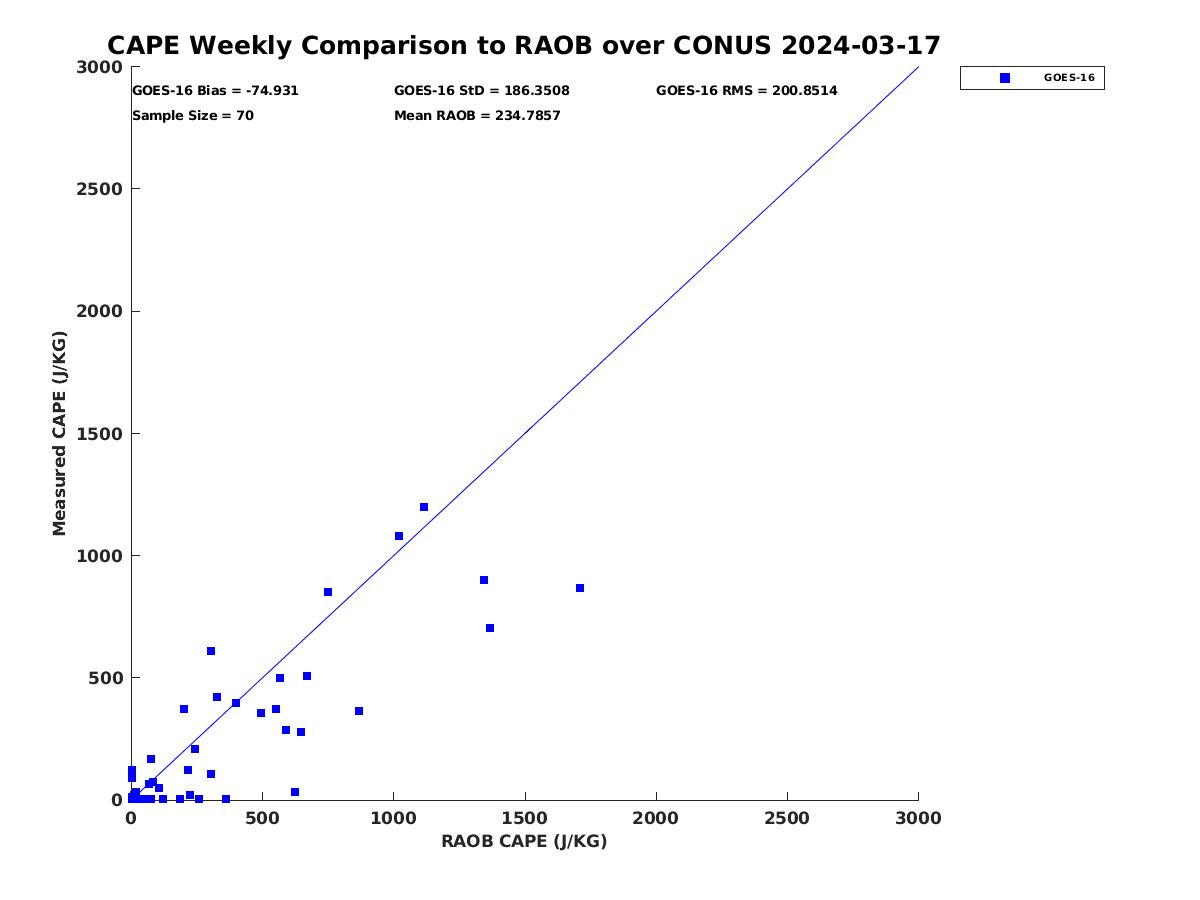 CAPE Weekly Comparison to RAOB over CONUS 2024-03-17

GOES-16 Bias = -74.931
GOES-16 StD = 186.3508
GOES-16 RMS = 200.8514
Sample Size = 70
Mean RAOB = 234.7857

GOES-16

Measured CAPE (J/KG)

3000
2500
2000
1500
1000
500
0

0
500
1000
1500
2000
2500
3000

RAOB CAPE (J/KG)